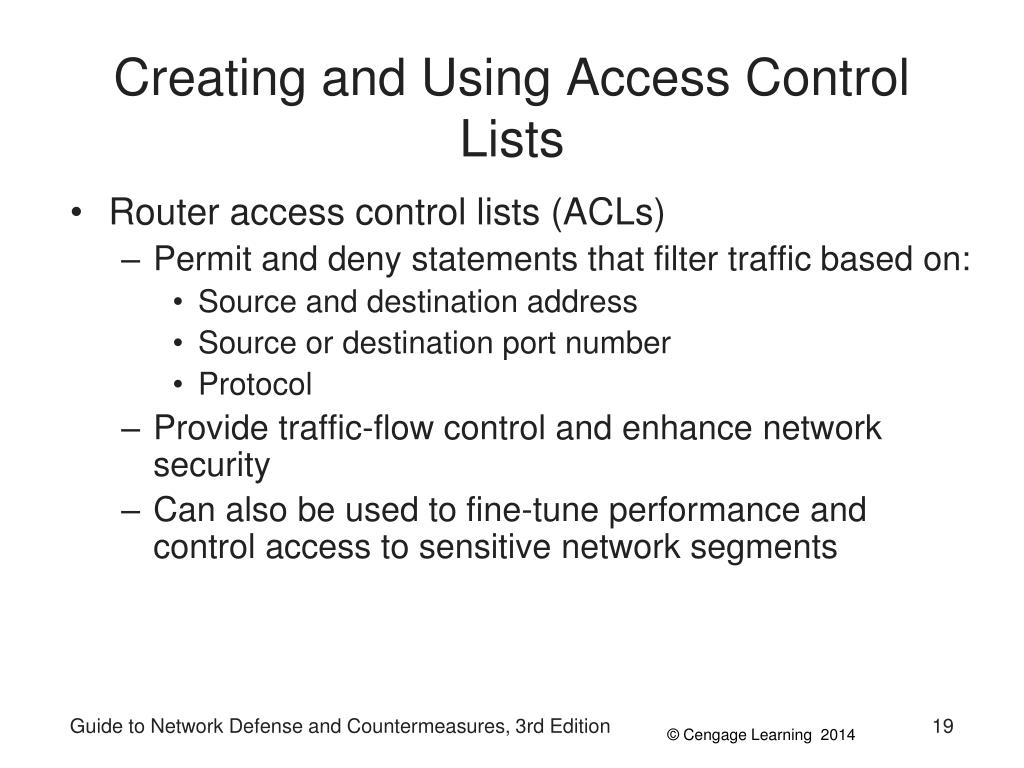 Creating and Using Access Control Lists

• Router access control lists (ACLs)
– Permit and deny statements that filter traffic based on:
• Source and destination address
• Source or destination port number
• Protocol
– Provide traffic-flow control and enhance network security
– Can also be used to fine-tune performance and control access to sensitive network segments

Guide to Network Defense and Countermeasures, 3rd Edition
© Cengage Learning 2014
19